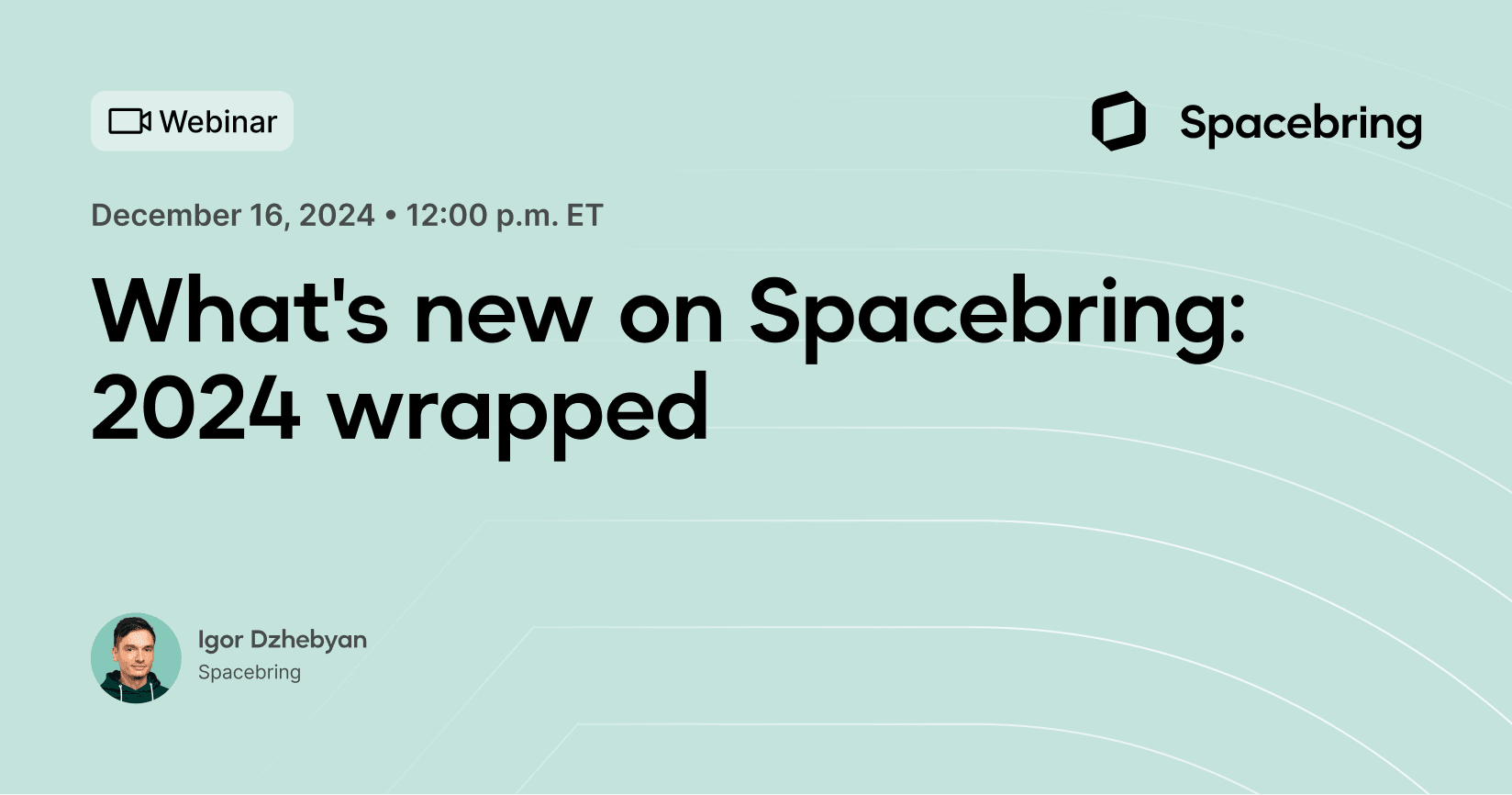 Webinar

Spacebring

December 16, 2024 • 12:00 p.m. ET

What's new on Spacebring: 2024 wrapped

Igor Dzhebyan
Spacebring